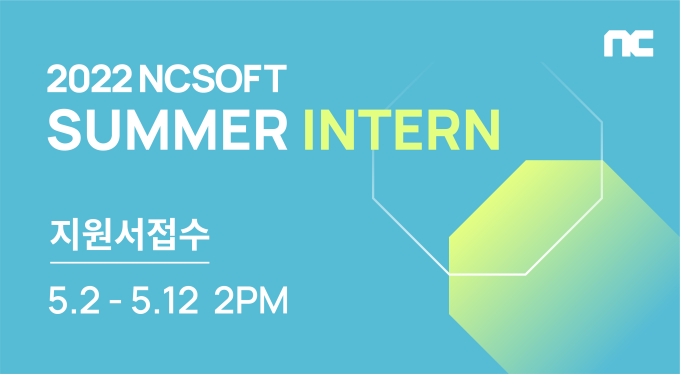 nc

2022 NCSOFT
SUMMER INTERN

지원서접수

5.2 - 5.12 2PM